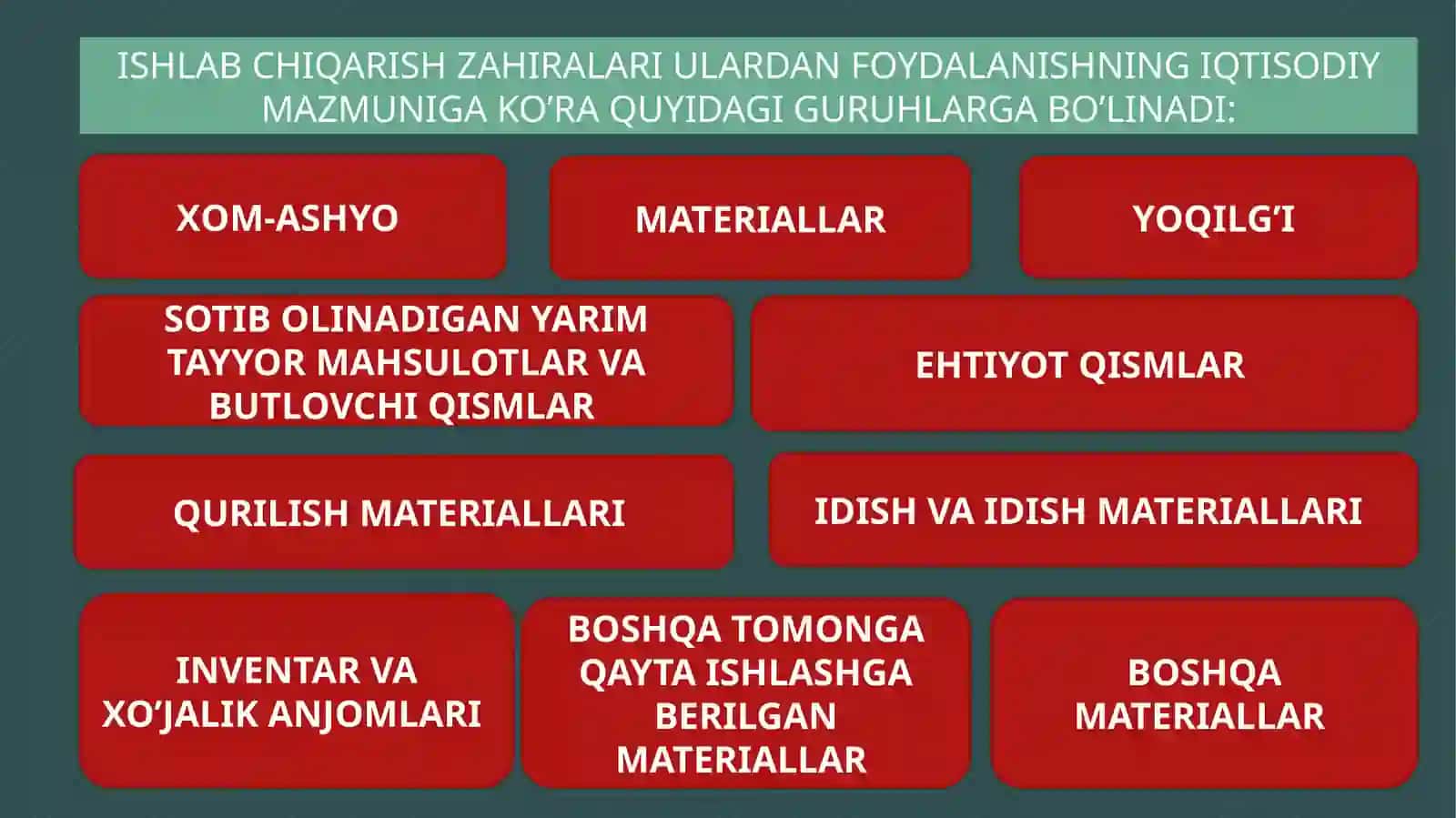 ISHLAB CHIQARISH ZAHIRALARI ULARDAN FOYDALANISHNING IQTISODIY MAZMUNIGA KO’RA QUYIDAGI GURUHLARGA BO’LINADI:

XOM-ASHYO

MATERIALLAR

YOQILG’I

SOTIB OLINADIGAN YARIM TAYYOR MAHSULOTLAR VA BUTLOVCHI QISMLAR

EHTIYOT QISMLAR

QURILISH MATERIALLARI

IDISH VA IDISH MATERIALLARI

INVENTAR VA XO’JALIK ANJOMLARI

BOSHQA TOMONGA QAYTA ISHLASHGA BERILGAN MATERIALLAR

BOSHQA MATERIALLAR